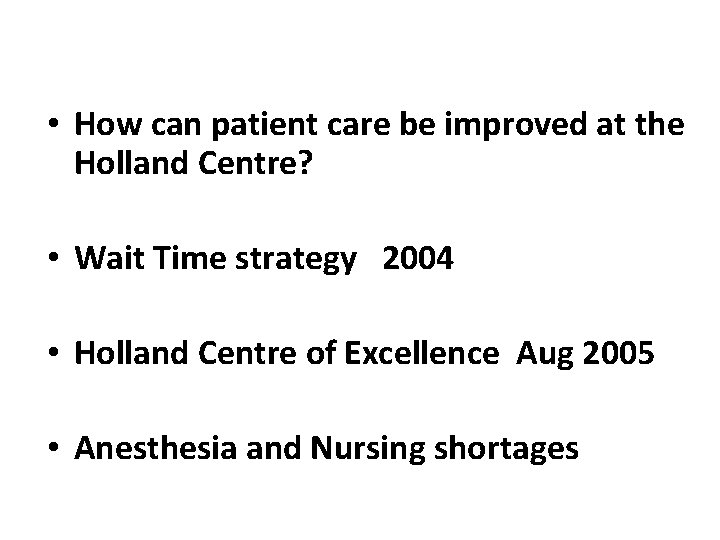 • How can patient care be improved at the Holland Centre?

• Wait Time strategy 2004

• Holland Centre of Excellence Aug 2005

• Anesthesia and Nursing shortages